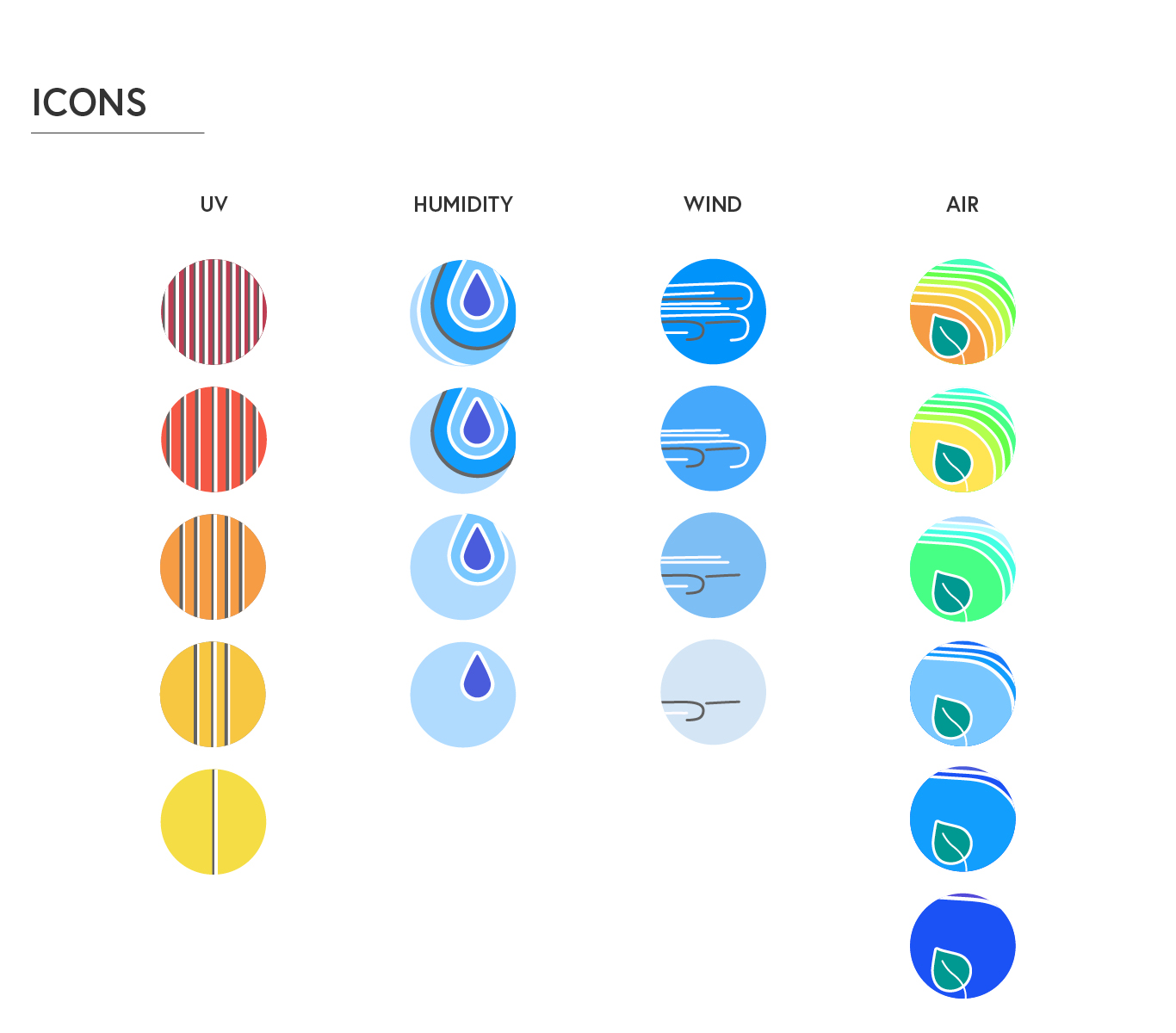 ICONS

UV

HUMIDITY

WIND

AIR